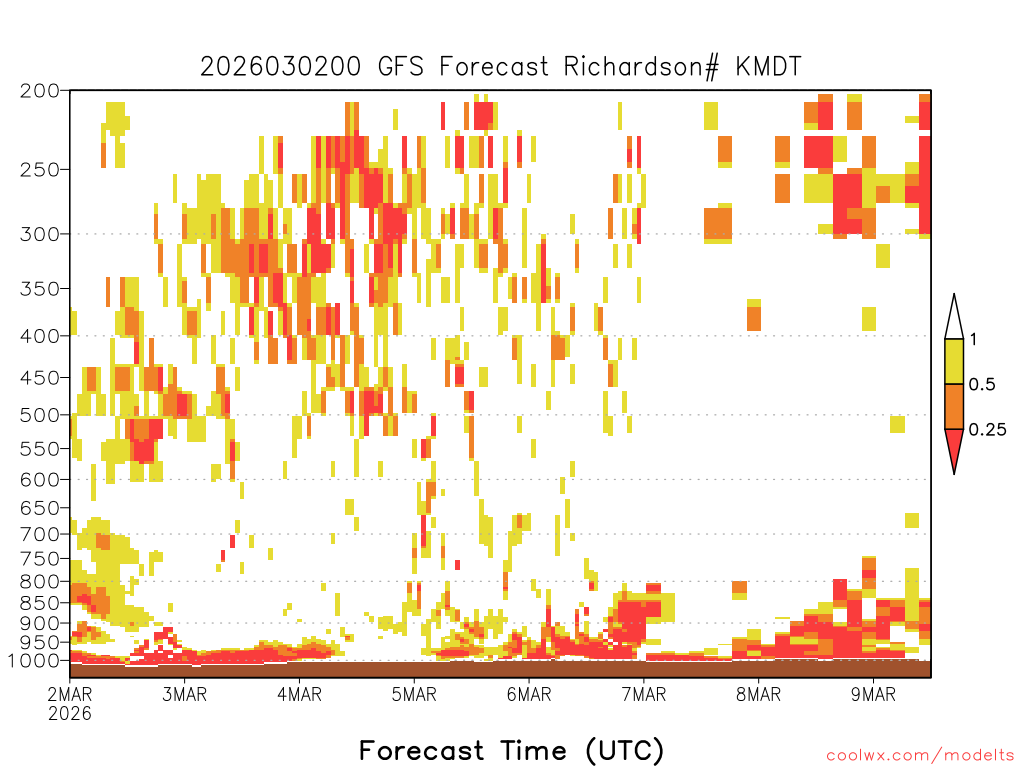 2026030200 GFS Forecast Richardson# KMDT

200
250
300
350
400
450
500
550
600
650
700
750
800
850
900
950
1000

1
0.5
0.25

2MAR
2026
3MAR
4MAR
5MAR
6MAR
7MAR
8MAR
9MAR

Forecast Time (UTC)

coolwx.com/modelts